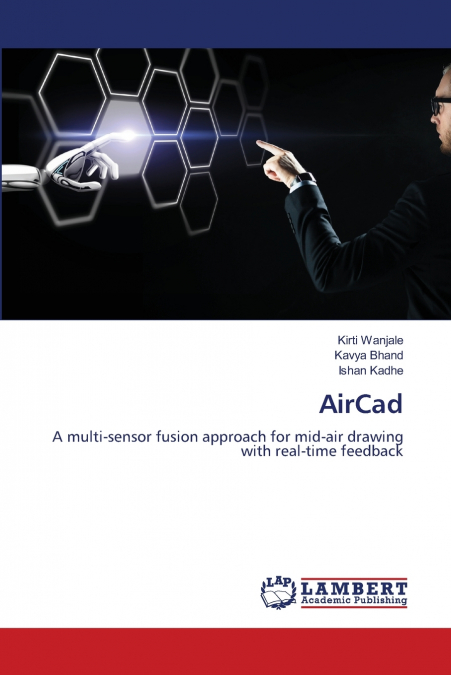 Kirti Wanjale
Kavya Bhand
Ishan Kadhe

AirCad

A multi-sensor fusion approach for mid-air drawing with real-time feedback

LAP LAMBERT Academic Publishing